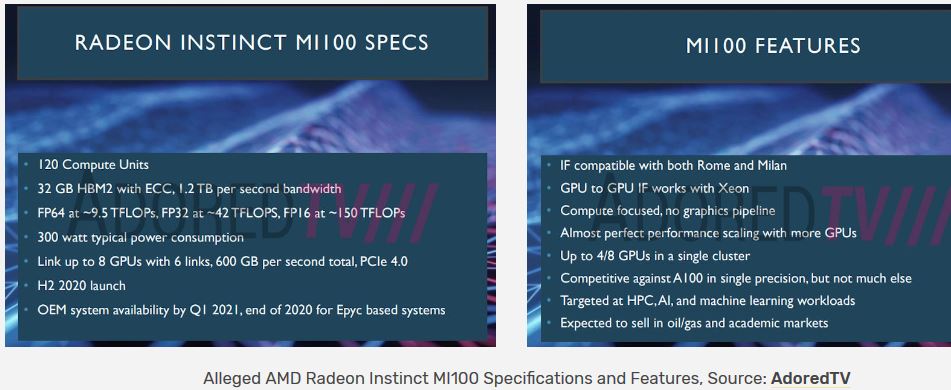 RADEON INSTINCT MI100 SPECS

- 120 Compute Units
- 32 GB HBM2 with ECC, 1.2 TB per second bandwidth
- FP64 at ~9.5 TFLOPs, FP32 at ~42 TFLOPS, FP16 at ~150 TFLOPs
- 300 watt typical power consumption
- Link up to 8 GPUs with 6 links, 600 GB per second total, PCIe 4.0
- H2 2020 launch
- OEM system availability by Q1 2021, end of 2020 for Epyc based systems

ADOREDTV///

MI100 FEATURES

- IF compatible with both Rome and Milan
- GPU to GPU IF works with Xeon
- Compute focused, no graphics pipeline
- Almost perfect performance scaling with more GPUs
- Up to 4/8 GPUs in a single cluster
- Competitive against A100 in single precision, but not much else
- Targeted at HPC, AI, and machine learning workloads
- Expected to sell in oil/gas and academic markets

ADOREDTV///

Alleged AMD Radeon Instinct MI100 Specifications and Features, Source: AdoredTV